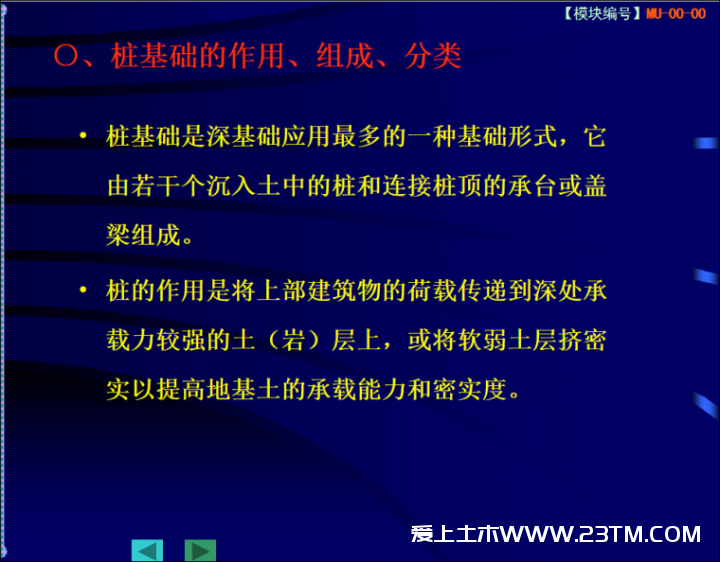 【模块编号】MU-00-00

〇、桩基础的作用、组成、分类

• 桩基础是深基础应用最多的一种基础形式，它由若干个沉入土中的桩和连接桩顶的承台或盖梁组成。

• 桩的作用是将上部建筑物的荷载传递到深处承载力较强的土（岩）层上，或将软弱土层挤密实以提高地基土的承载能力和密实度。

爱上土木WWW.23TM.COM